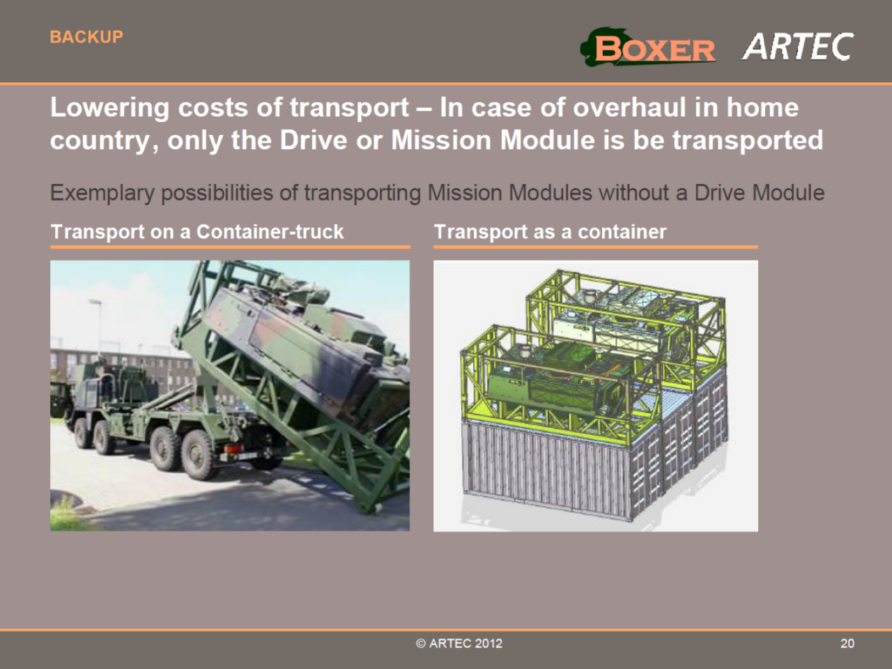 BACKUP

BOXER ARTEC

Lowering costs of transport – In case of overhaul in home country, only the Drive or Mission Module is be transported

Exemplary possibilities of transporting Mission Modules without a Drive Module

Transport on a Container-truck

Transport as a container

© ARTEC 2012

20